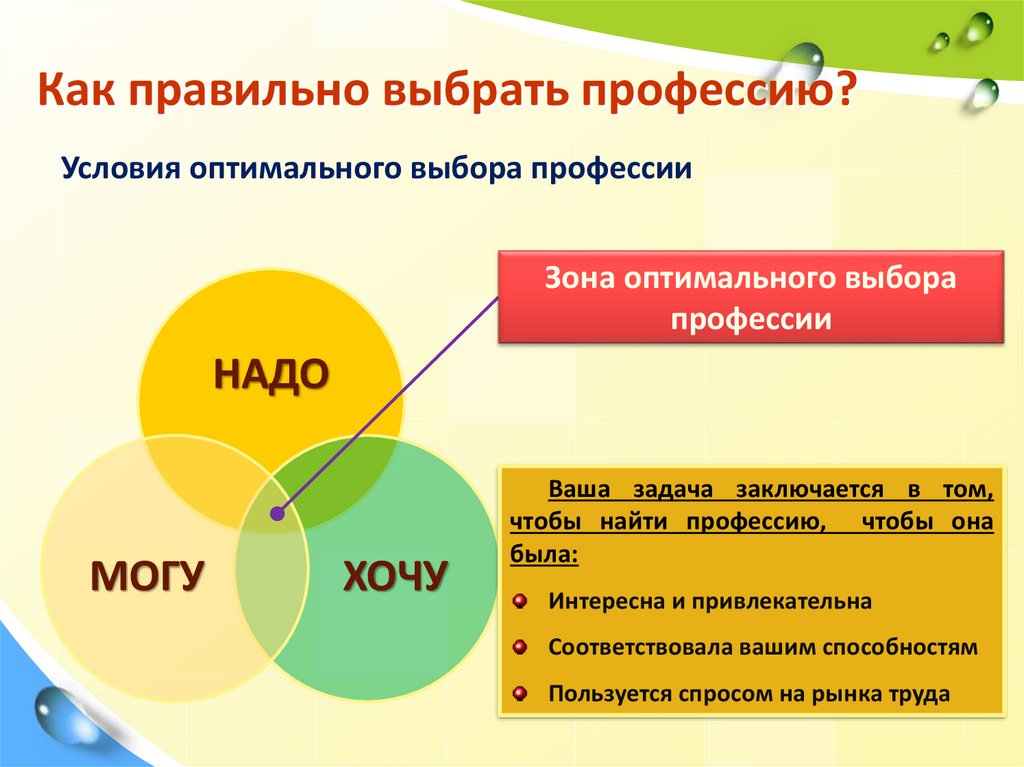 Как правильно выбрать профессию?

Условия оптимального выбора профессии

Зона оптимального выбора профессии

НАДО

МОГУ

ХОЧУ

Ваша задача заключается в том, чтобы найти профессию, чтобы она была:

Интересна и привлекательна

Соответствовала вашим способностям

Пользуется спросом на рынка труда